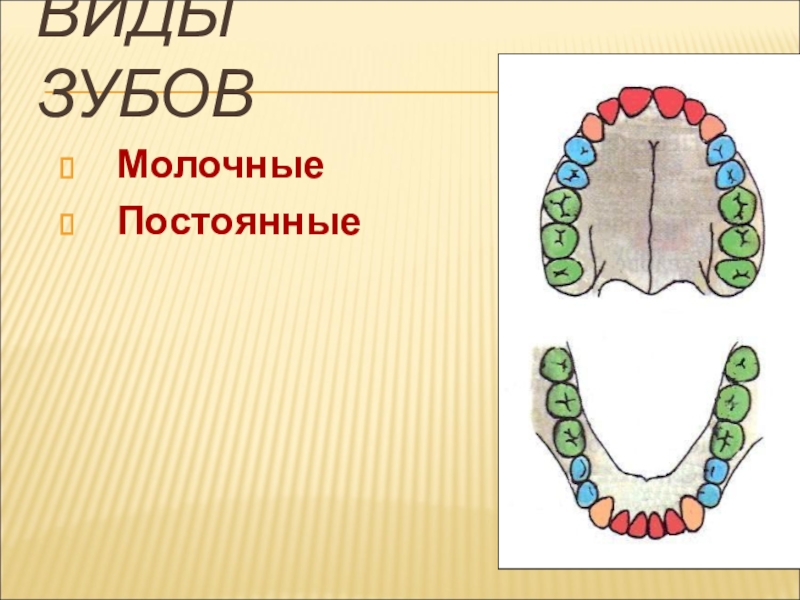 ВИДЫ ЗУБОВ

Молочные

Постоянные